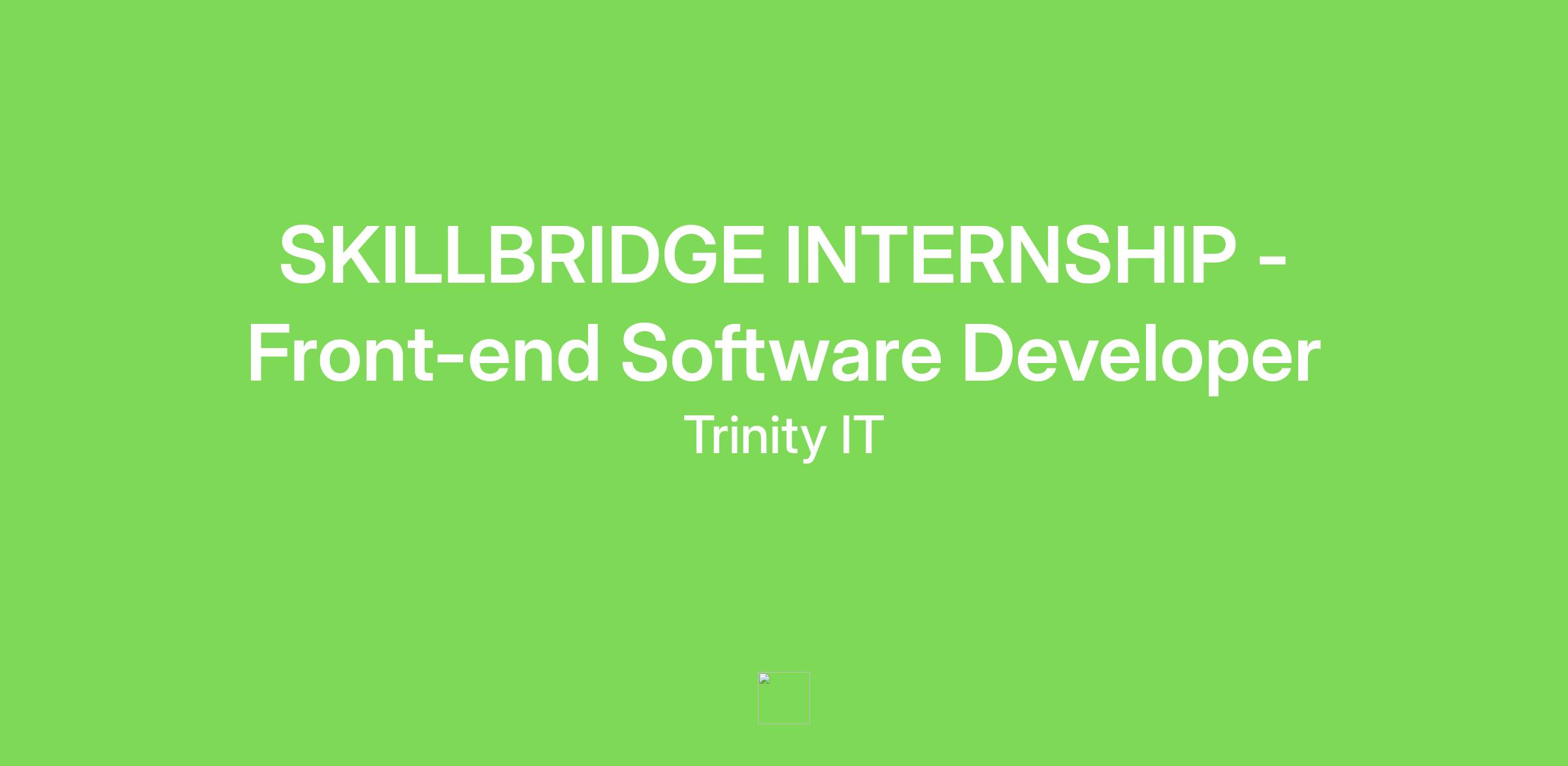 SKILLBRIDGE INTERNSHIP - Front-end Software Developer

Trinity IT